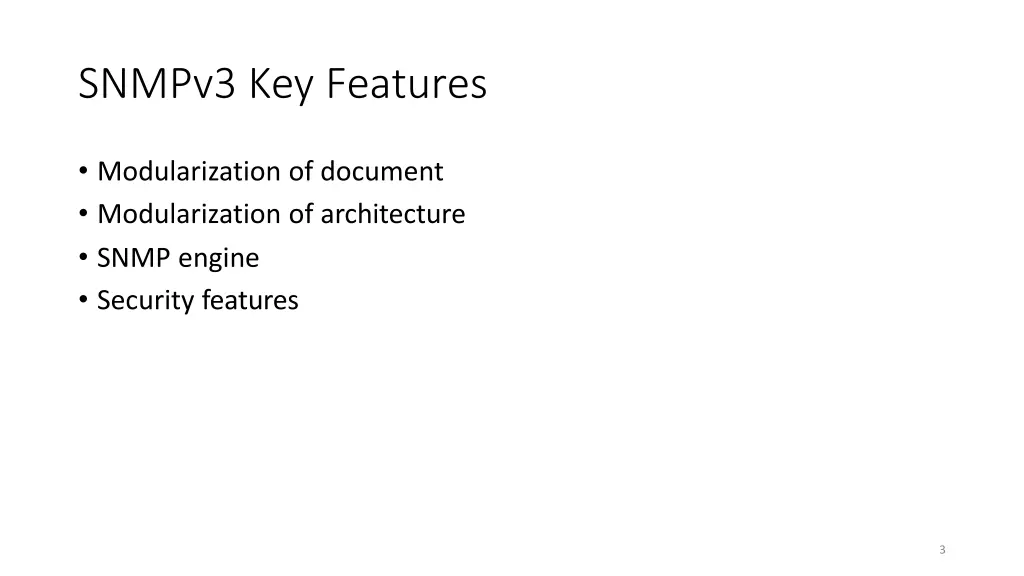 SNMPv3 Key Features

• Modularization of document
• Modularization of architecture
• SNMP engine
• Security features

3